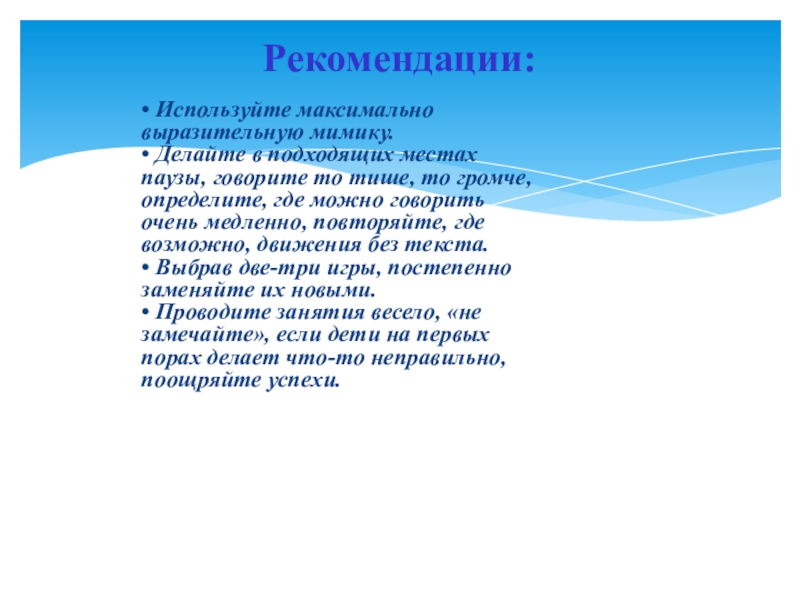 Рекомендации:

• Используйте максимально выразительную мимику.
• Делайте в подходящих местах паузы, говорите то тише, то громче, определите, где можно говорить очень медленно, повторяйте, где возможно, движения без текста.
• Выбрав две-три игры, постепенно заменяйте их новыми.
• Проводите занятия весело, «не замечайте», если дети на первых порах делает что-то неправильно, поощряйте успехи.